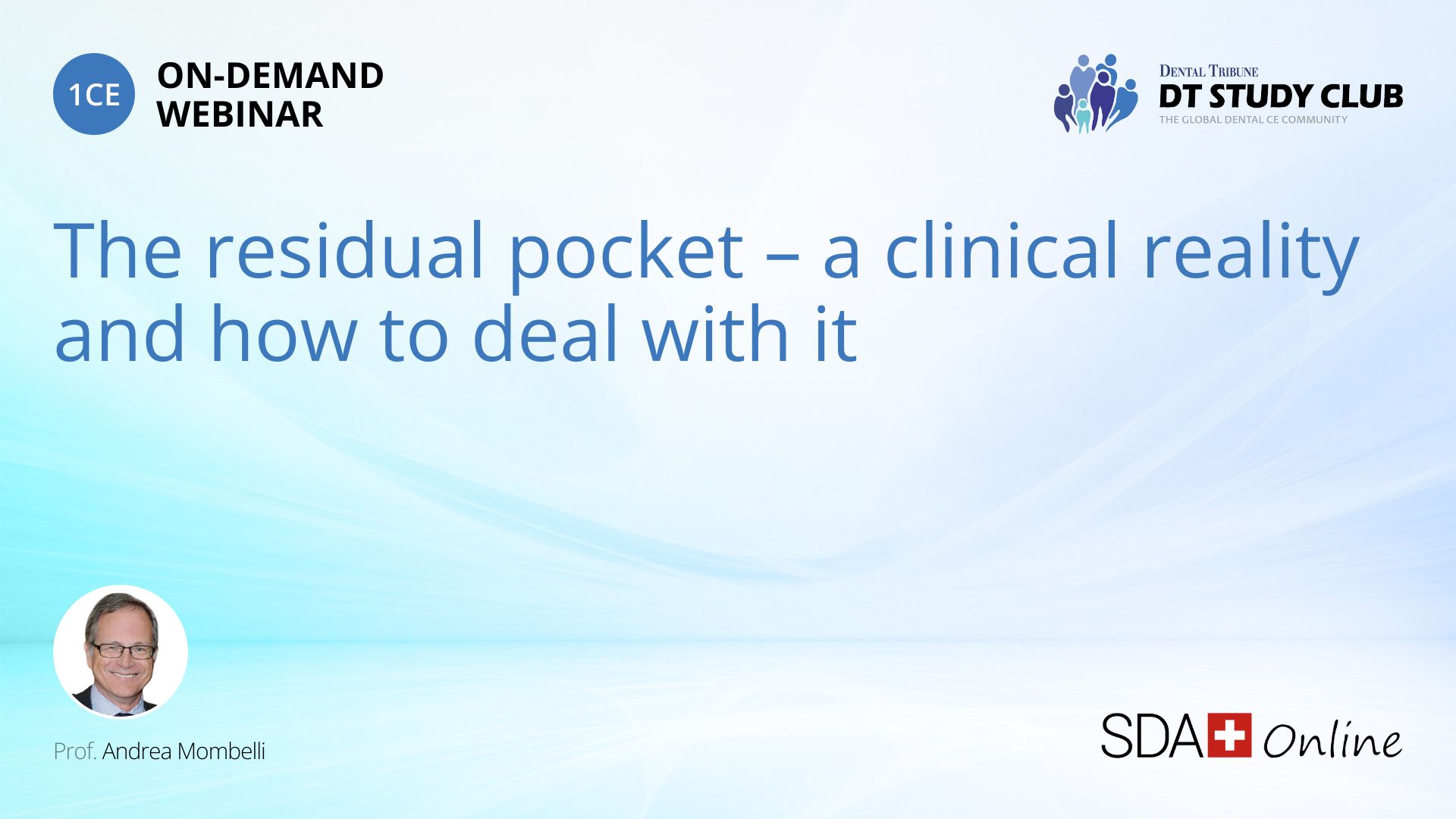 1CE
ON-DEMAND WEBINAR

DENTAL TRIBUNE
DT STUDY CLUB
THE GLOBAL DENTAL CE COMMUNITY

The residual pocket – a clinical reality and how to deal with it

Prof. Andrea Mombelli

SDA Online